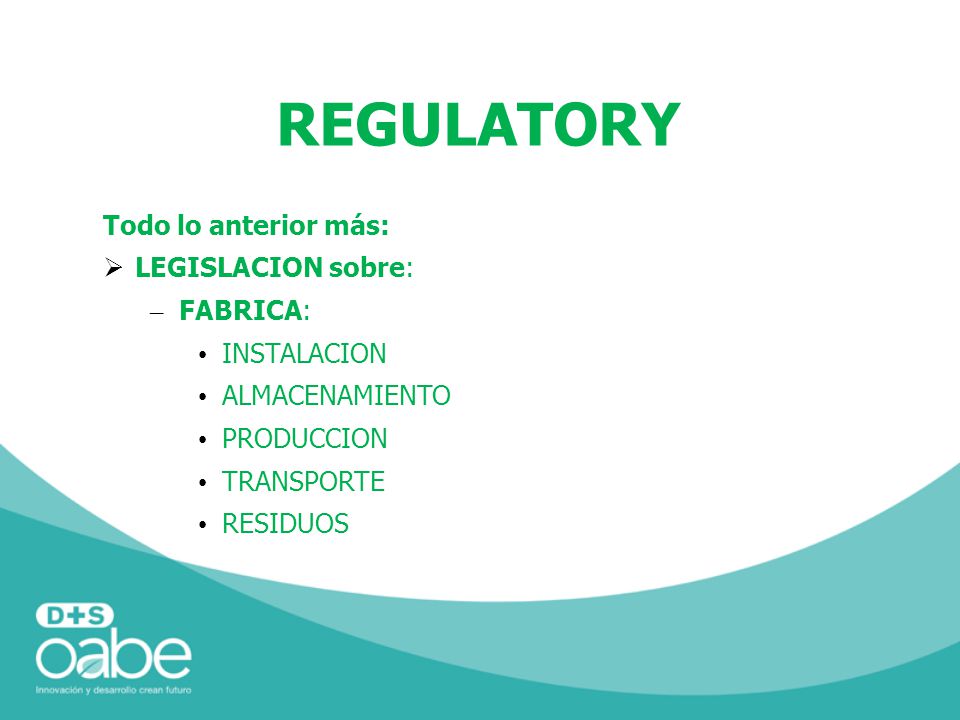 REGULATORY

Todo lo anterior más:

➢ LEGISLACION sobre:

– FABRICA:

• INSTALACION
• ALMACENAMIENTO
• PRODUCCION
• TRANSPORTE
• RESIDUOS

D+S
oabe
Innovación y desarrollo crean futuro